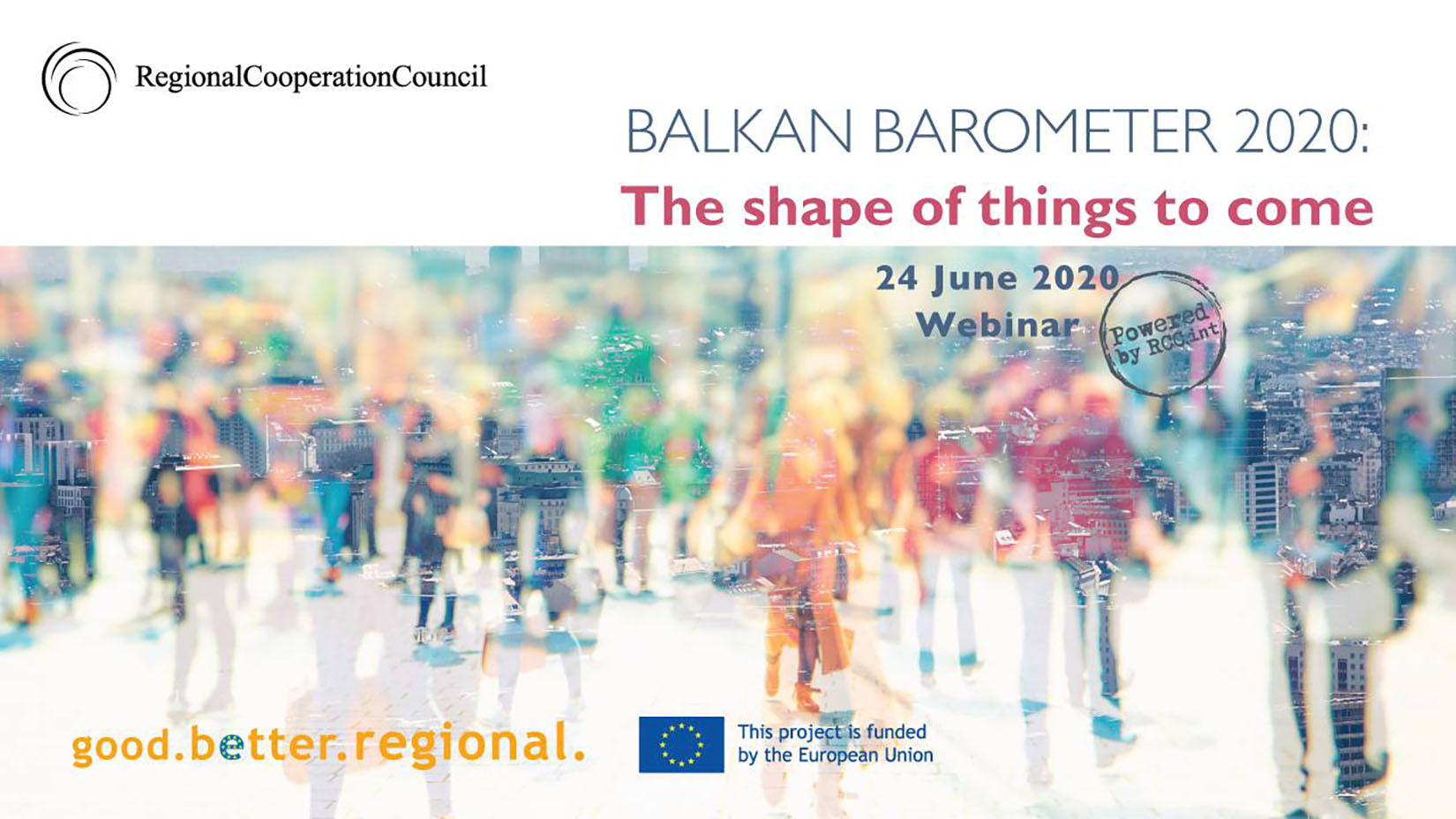 RegionalCooperationCouncil

BALKAN BAROMETER 2020:
The shape of things to come

24 June 2020
Webinar

Powered by RCC.int

good.better.regional.

This project is funded by the European Union